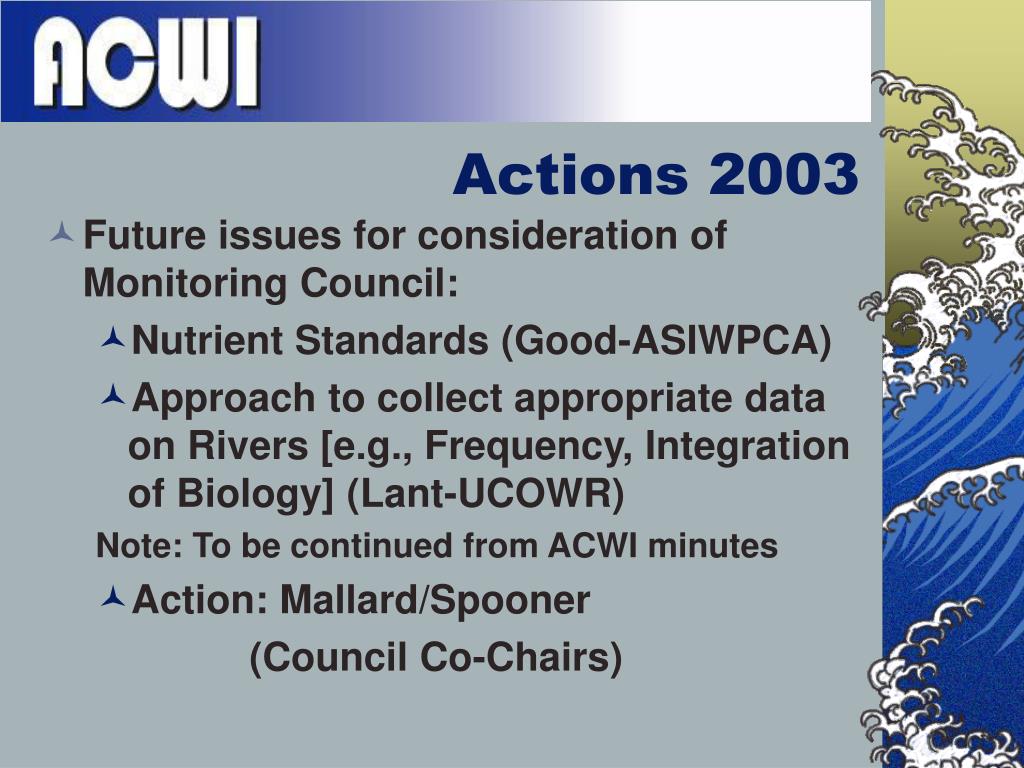 ACWI

Actions 2003

Future issues for consideration of Monitoring Council:

Nutrient Standards (Good-ASIWPCA)

Approach to collect appropriate data on Rivers [e.g., Frequency, Integration of Biology] (Lant-UCOWR)

Note: To be continued from ACWI minutes

Action: Mallard/Spooner

(Council Co-Chairs)